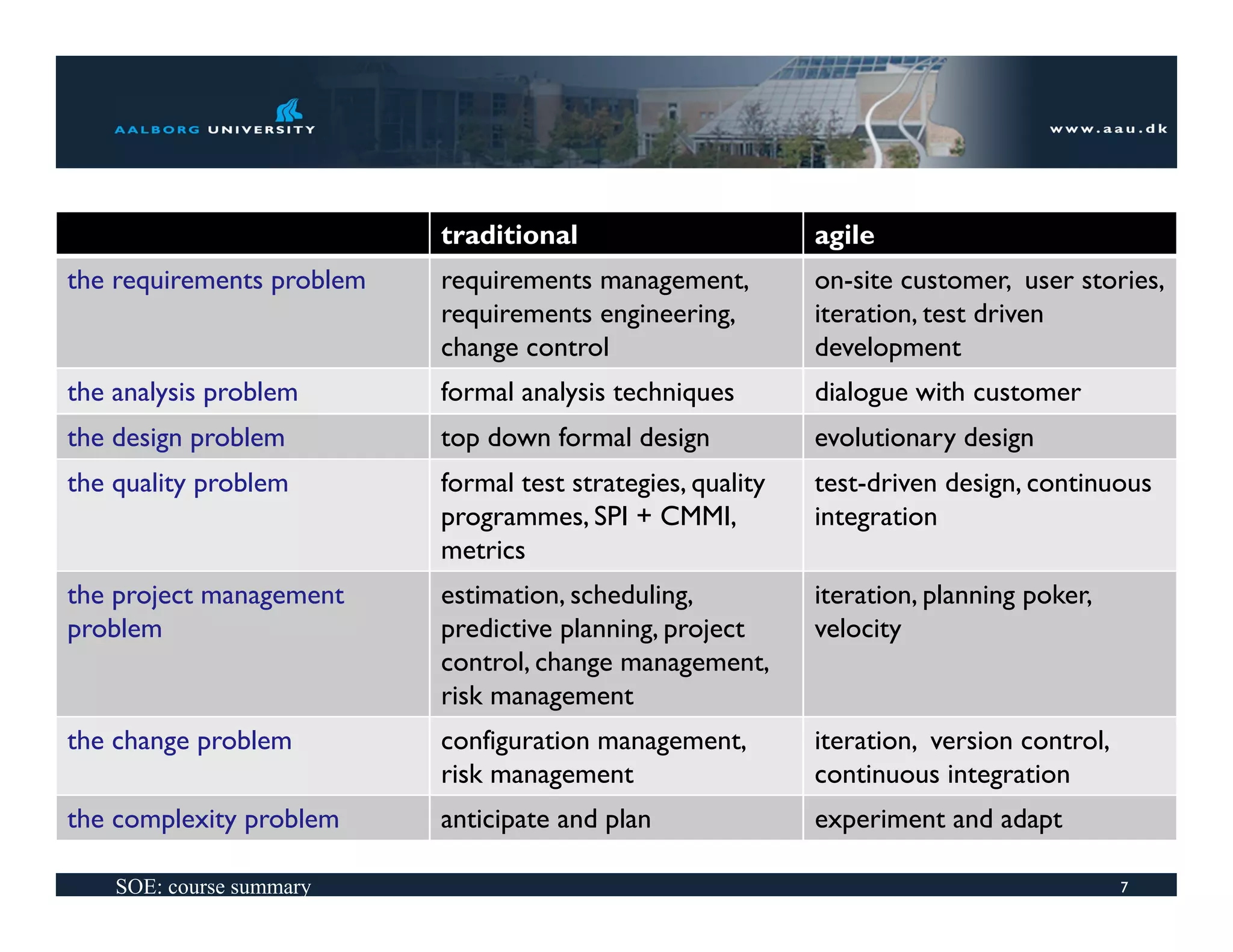 AALBORG UNIVERSITY

www.aau.dk

| | traditional | agile |
|---|---|---|
| the requirements problem | requirements management, requirements engineering, change control | on-site customer, user stories, iteration, test driven development |
| the analysis problem | formal analysis techniques | dialogue with customer |
| the design problem | top down formal design | evolutionary design |
| the quality problem | formal test strategies, quality programmes, SPI + CMMI, metrics | test-driven design, continuous integration |
| the project management problem | estimation, scheduling, predictive planning, project control, change management, risk management | iteration, planning poker, velocity |
| the change problem | configuration management, risk management | iteration, version control, continuous integration |
| the complexity problem | anticipate and plan | experiment and adapt |

SOE: course summary

7